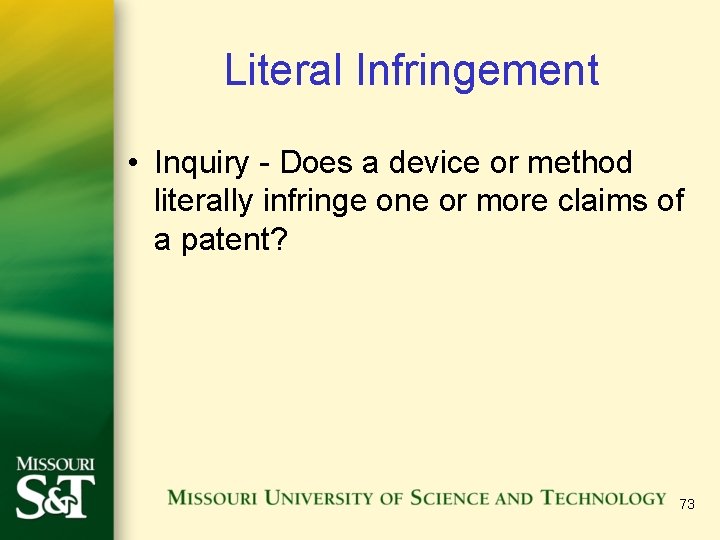 Literal Infringement

• Inquiry - Does a device or method literally infringe one or more claims of a patent?

MISSOURI S&T

MISSOURI UNIVERSITY OF SCIENCE AND TECHNOLOGY

73